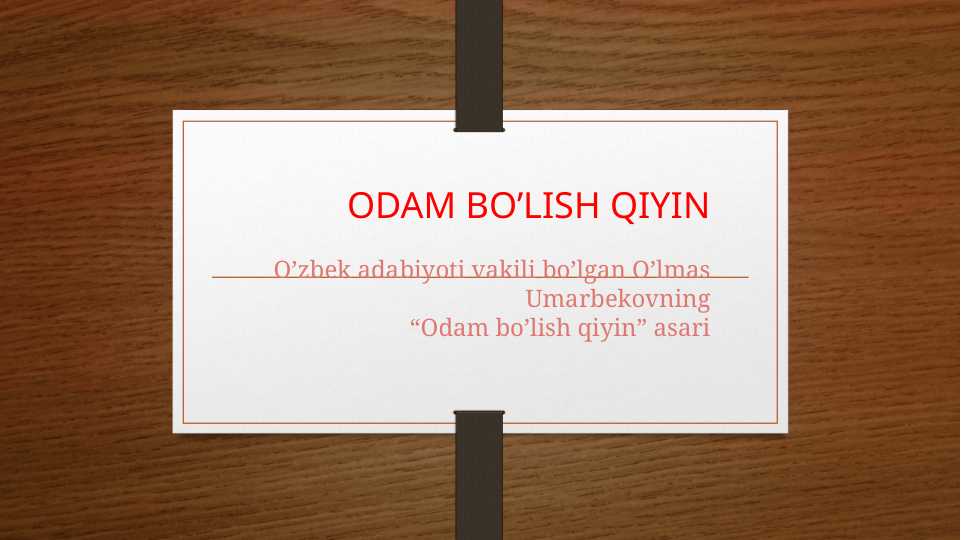 ODAM BO’LISH QIYIN

O’zbek adabiyoti vakili bo’lgan O’lmas Umarbekovning
“Odam bo’lish qiyin” asari